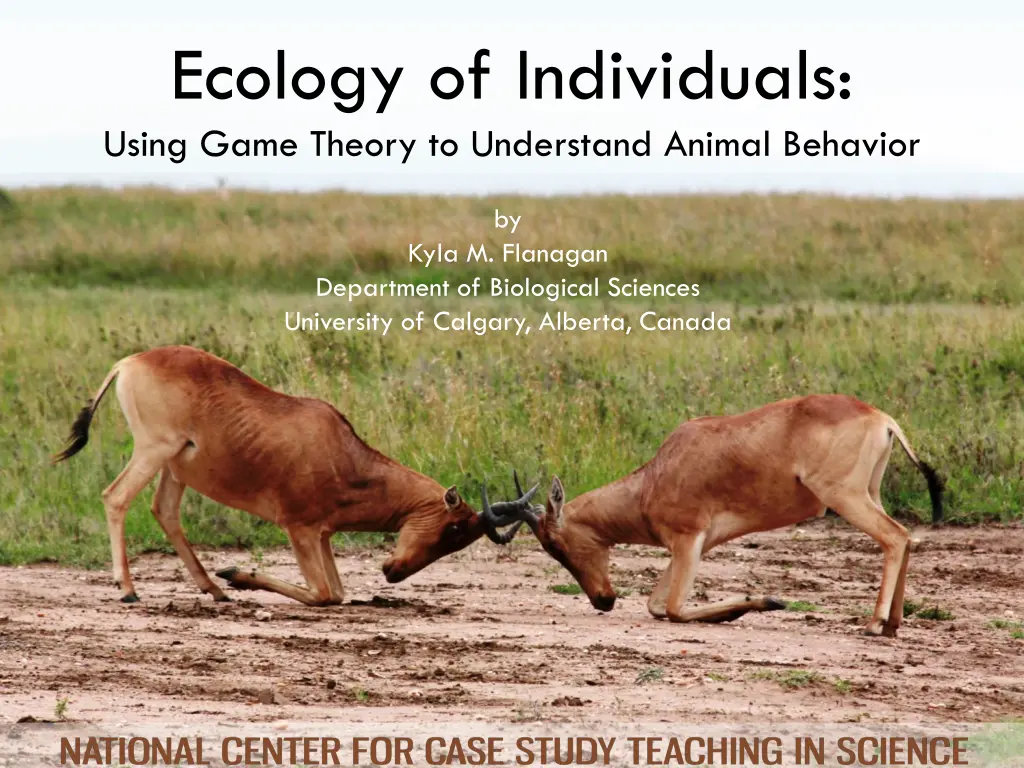 Ecology of Individuals:
Using Game Theory to Understand Animal Behavior

by
Kyla M. Flanagan
Department of Biological Sciences
University of Calgary, Alberta, Canada

NATIONAL CENTER FOR CASE STUDY TEACHING IN SCIENCE